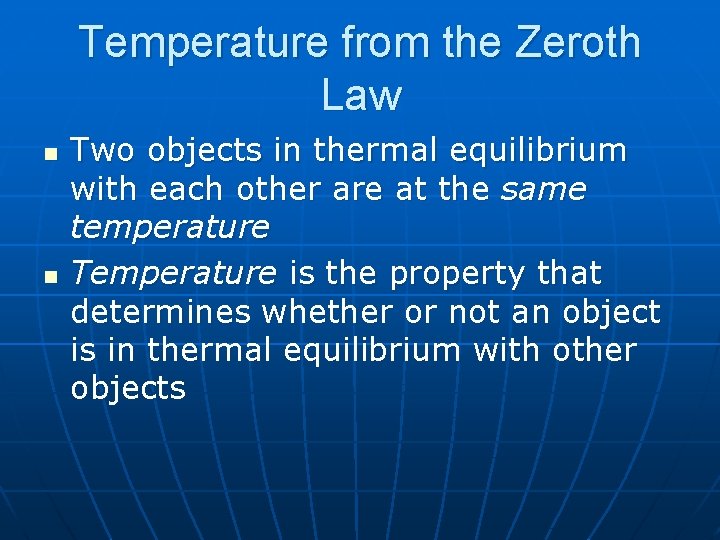 Temperature from the Zeroth Law

- Two objects in thermal equilibrium with each other are at the same temperature
- Temperature is the property that determines whether or not an object is in thermal equilibrium with other objects